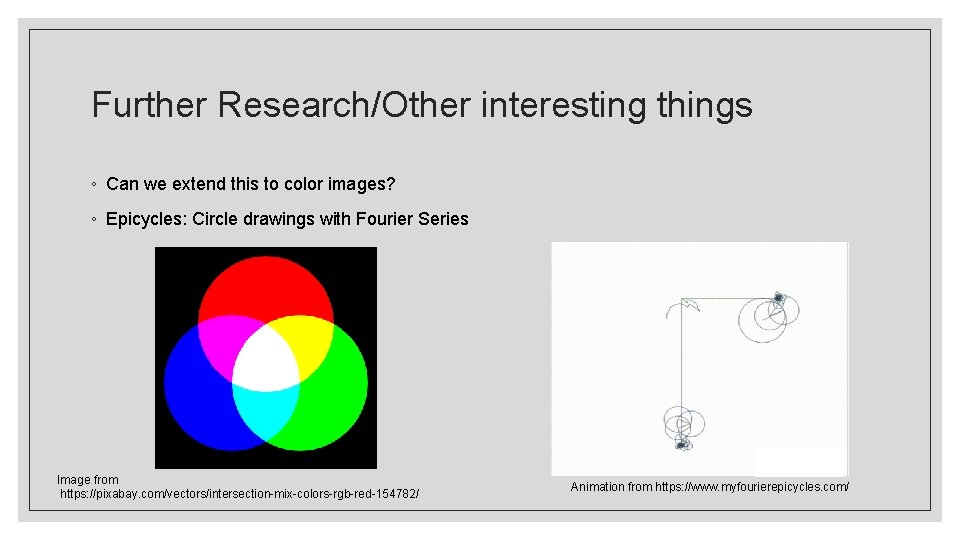 Further Research/Other interesting things

◦ Can we extend this to color images?

◦ Epicycles: Circle drawings with Fourier Series

Image from https://pixabay.com/vectors/intersection-mix-colors-rgb-red-154782/

Animation from https://www.myfourierepicycles.com/